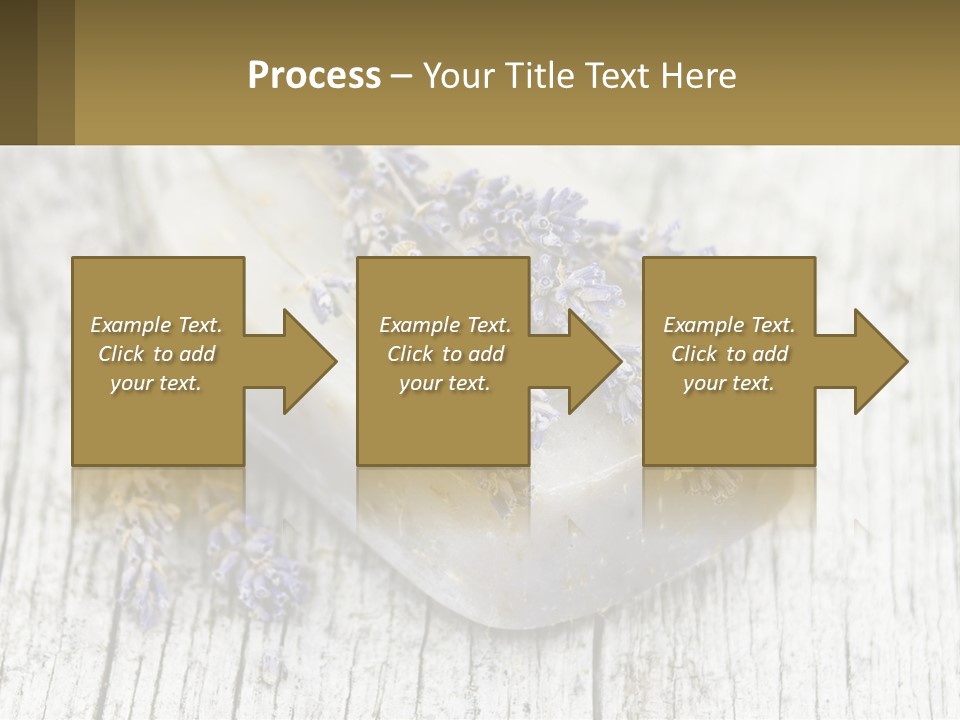 Process – Your Title Text Here

Example Text. Click to add your text.

Example Text. Click to add your text.

Example Text. Click to add your text.